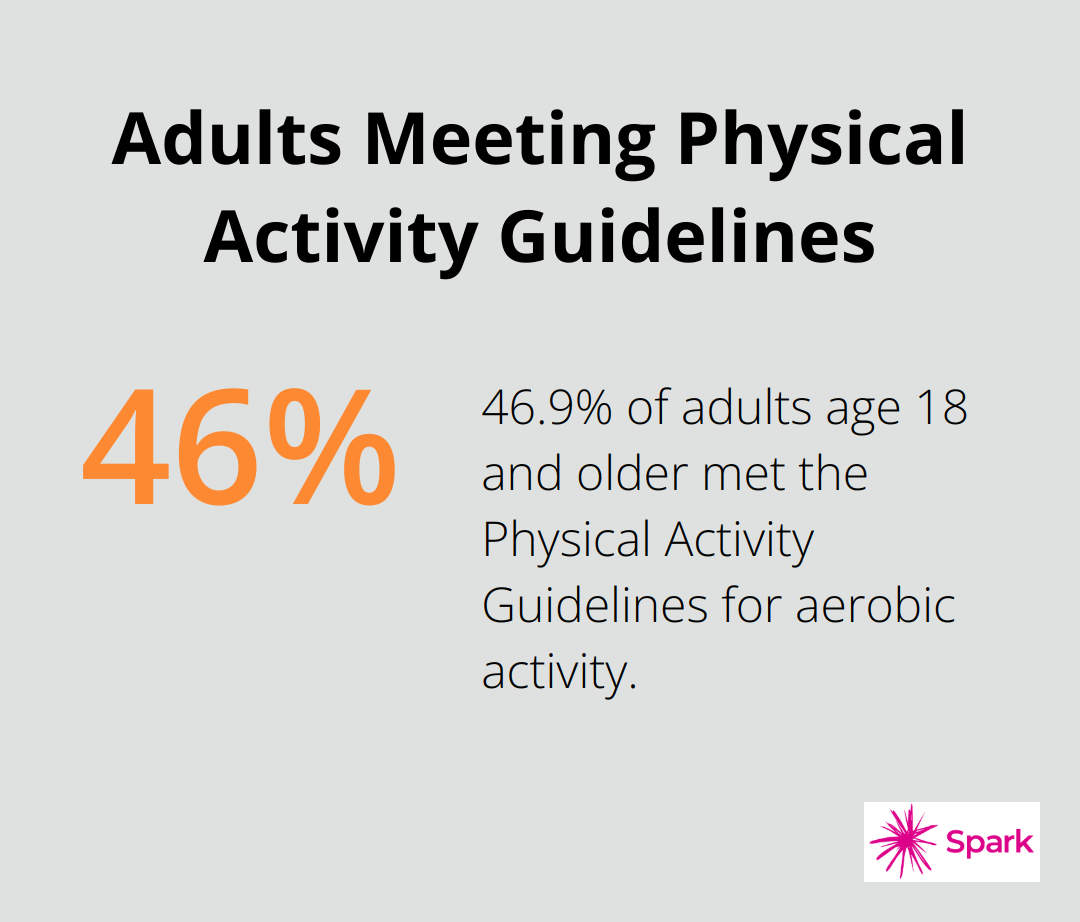 Adults Meeting Physical Activity Guidelines

46%

46.9% of adults age 18 and older met the Physical Activity Guidelines for aerobic activity.

Spark